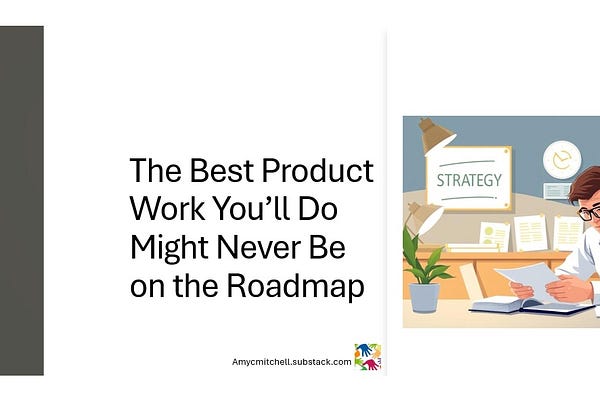 The Best Product Work You'll Do Might Never Be on the Roadmap

STRATEGY

Amycmitchell.substack.com